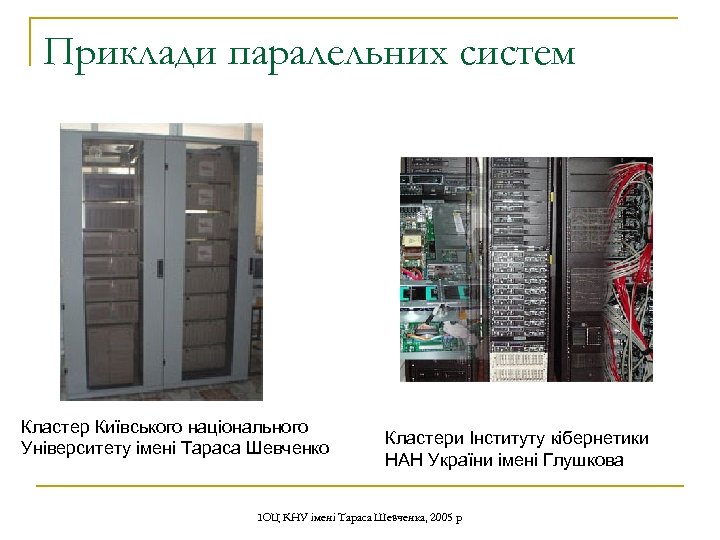 Приклади паралельних систем

Кластер Київського національного Університету імені Тараса Шевченко

Кластери Інституту кібернетики НАН України імені Глушкова

ІОЦ КНУ імені Тараса Шевченка, 2005 р